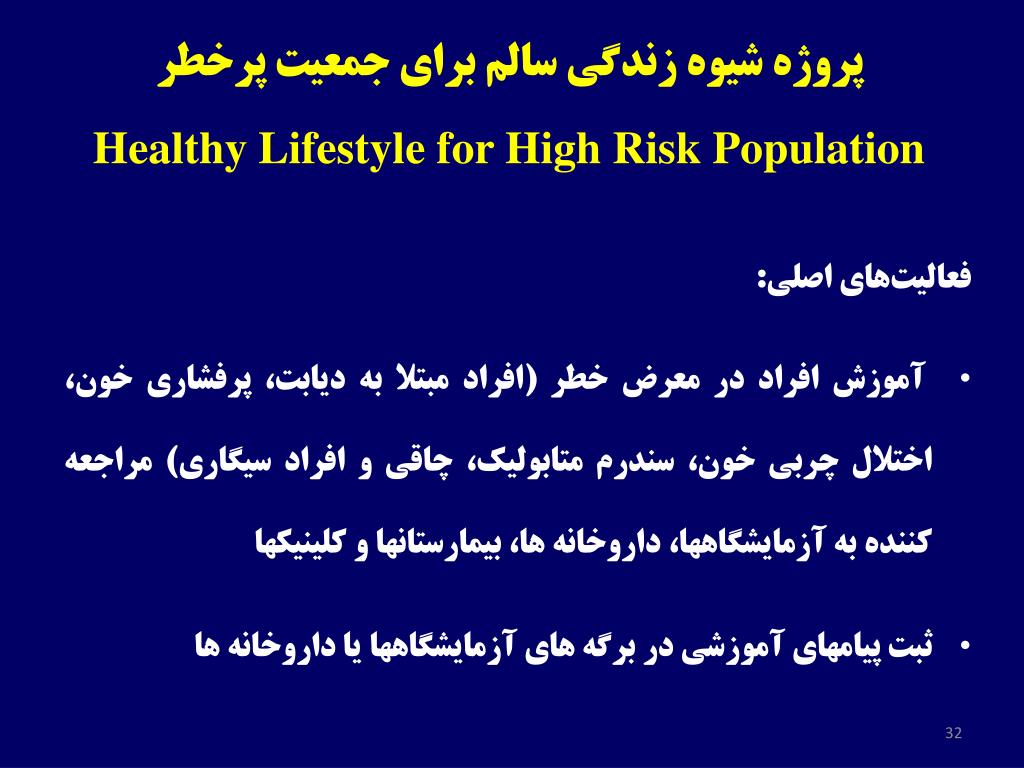 پروژه شیوه زندگی سالم برای جمعیت پرخطر

Healthy Lifestyle for High Risk Population

فعالیت‌های اصلی:

• آموزش افراد در معرض خطر (افراد مبتلا به دیابت، پرفشاری خون، اختلال چربی خون، سندرم متابولیک، چاقی و افراد سیگاری) مراجعه کننده به آزمایشگاهها، داروخانه ها، بیمارستانها و کلینیکها

• ثبت پیامهای آموزشی در برگه های آزمایشگاهها یا داروخانه ها

32